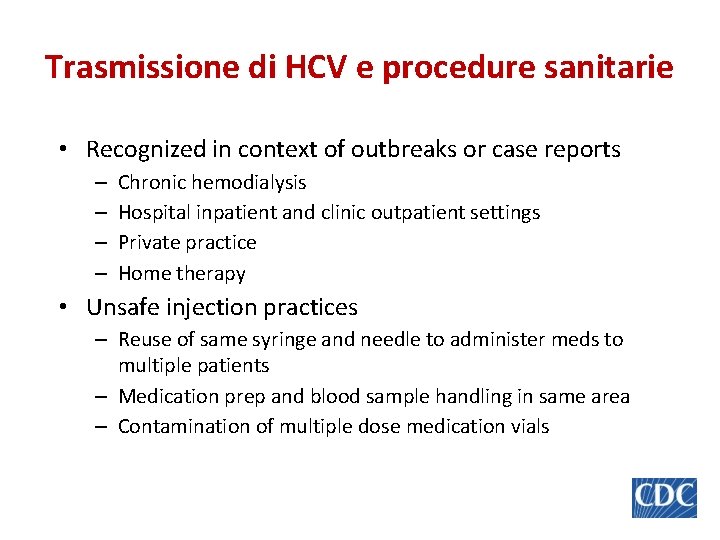 Trasmissione di HCV e procedure sanitarie

• Recognized in context of outbreaks or case reports
– Chronic hemodialysis
– Hospital inpatient and clinic outpatient settings
– Private practice
– Home therapy

• Unsafe injection practices
– Reuse of same syringe and needle to administer meds to multiple patients
– Medication prep and blood sample handling in same area
– Contamination of multiple dose medication vials

CDC